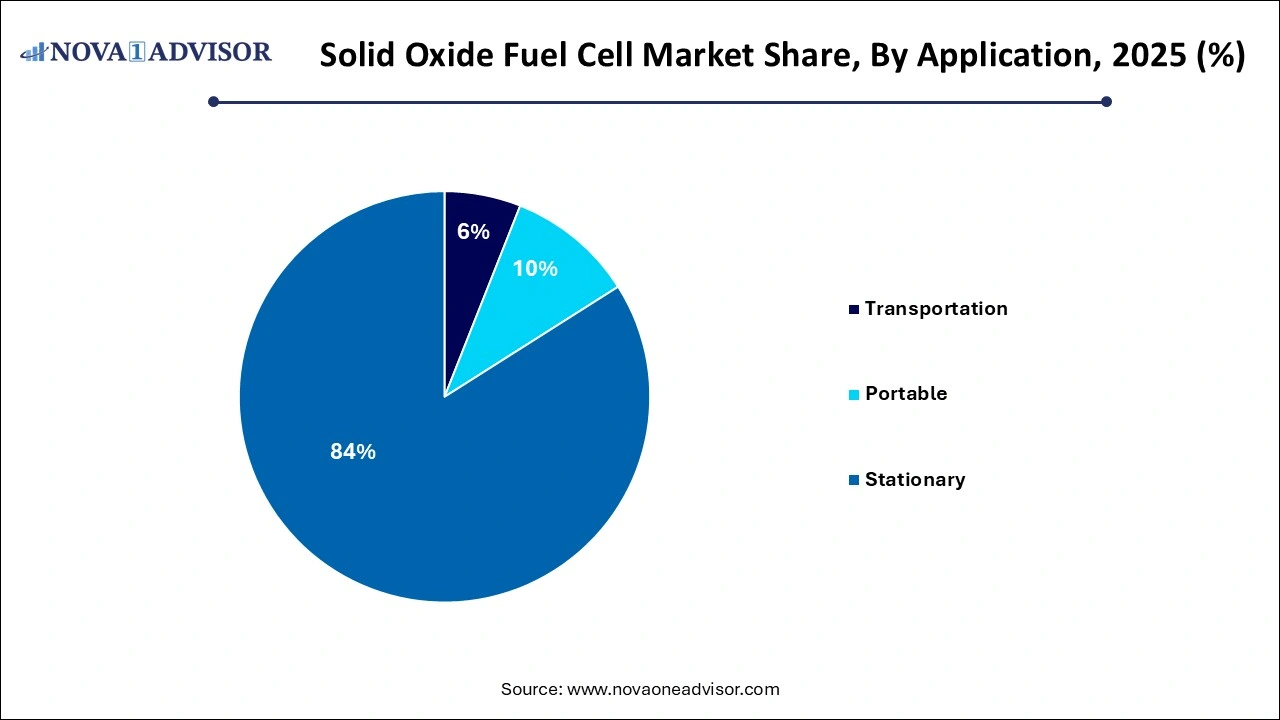 NOVA 1 ADVISOR

Solid Oxide Fuel Cell Market Share, By Application, 2025 (%)

6%

10%

84%

Transportation

Portable

Stationary

Source: www.novaoneadvisor.com